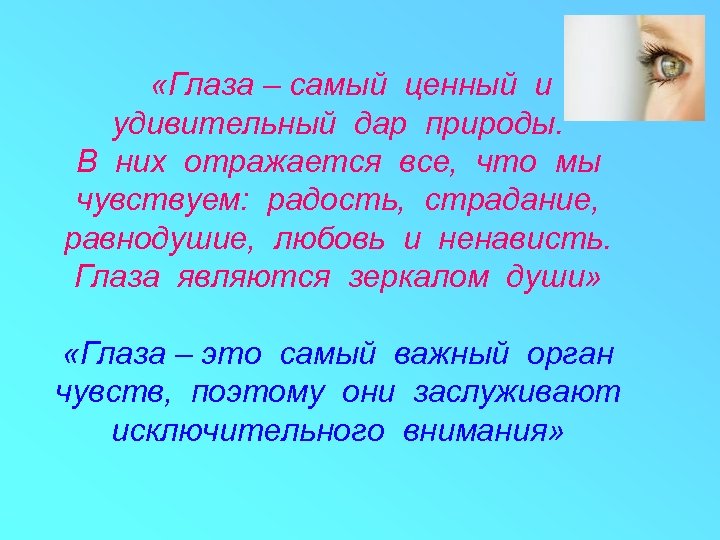 «Глаза – самый ценный и удивительный дар природы. В них отражается все, что мы чувствуем: радость, страдание, равнодушие, любовь и ненависть. Глаза являются зеркалом души»

«Глаза – это самый важный орган чувств, поэтому они заслуживают исключительного внимания»